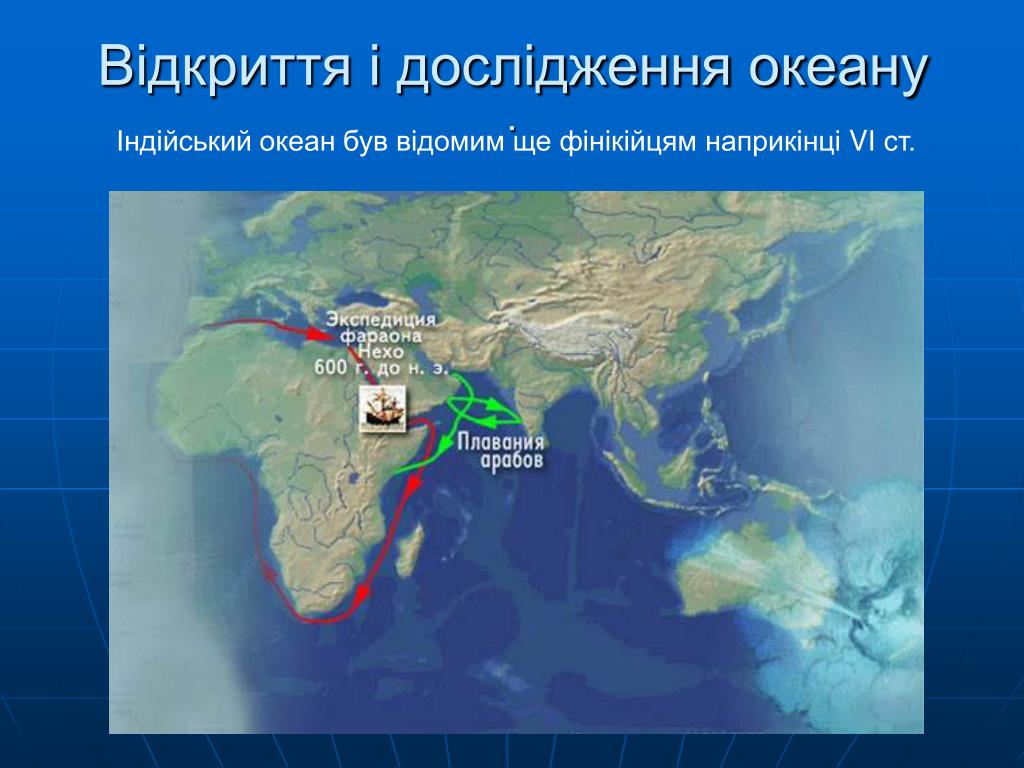 Відкриття і дослідження океану

Індійський океан був відомим ще фінікійцям наприкінці VI ст.

Экспедиция фараона Нехо 600 г. до н. э.

Плавания арабов